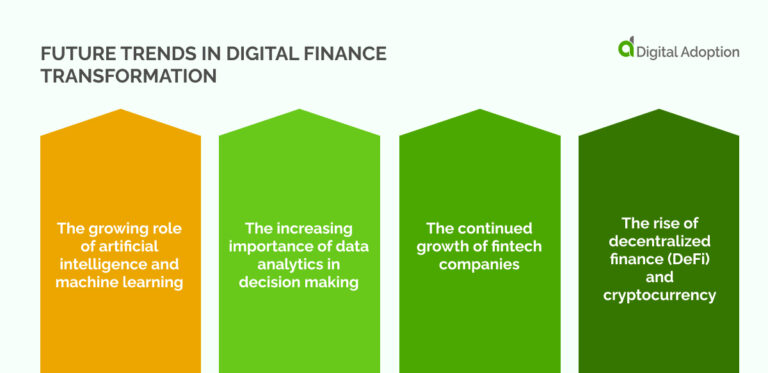 FUTURE TRENDS IN DIGITAL FINANCE TRANSFORMATION

Digital Adoption

The growing role of artificial intelligence and machine learning

The increasing importance of data analytics in decision making

The continued growth of fintech companies

The rise of decentralized finance (DeFi) and cryptocurrency